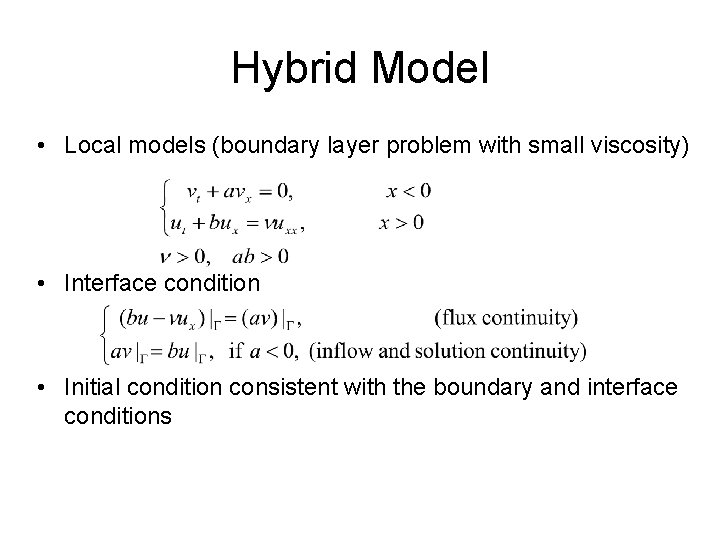 Hybrid Model

• Local models (boundary layer problem with small viscosity)

$\begin{cases} v_t + av_x = 0, & x < 0 \\ u_t + bu_x = \nu u_{xx}, & x > 0 \end{cases}$

$\nu > 0, \quad ab > 0$

• Interface condition

$\begin{cases} (bu - \nu u_x)|_\Gamma = (av)|_\Gamma, & \text{(flux continuity)} \\ av|_\Gamma = bu|_\Gamma, \text{ if } a < 0, & \text{(inflow and solution continuity)} \end{cases}$

• Initial condition consistent with the boundary and interface conditions